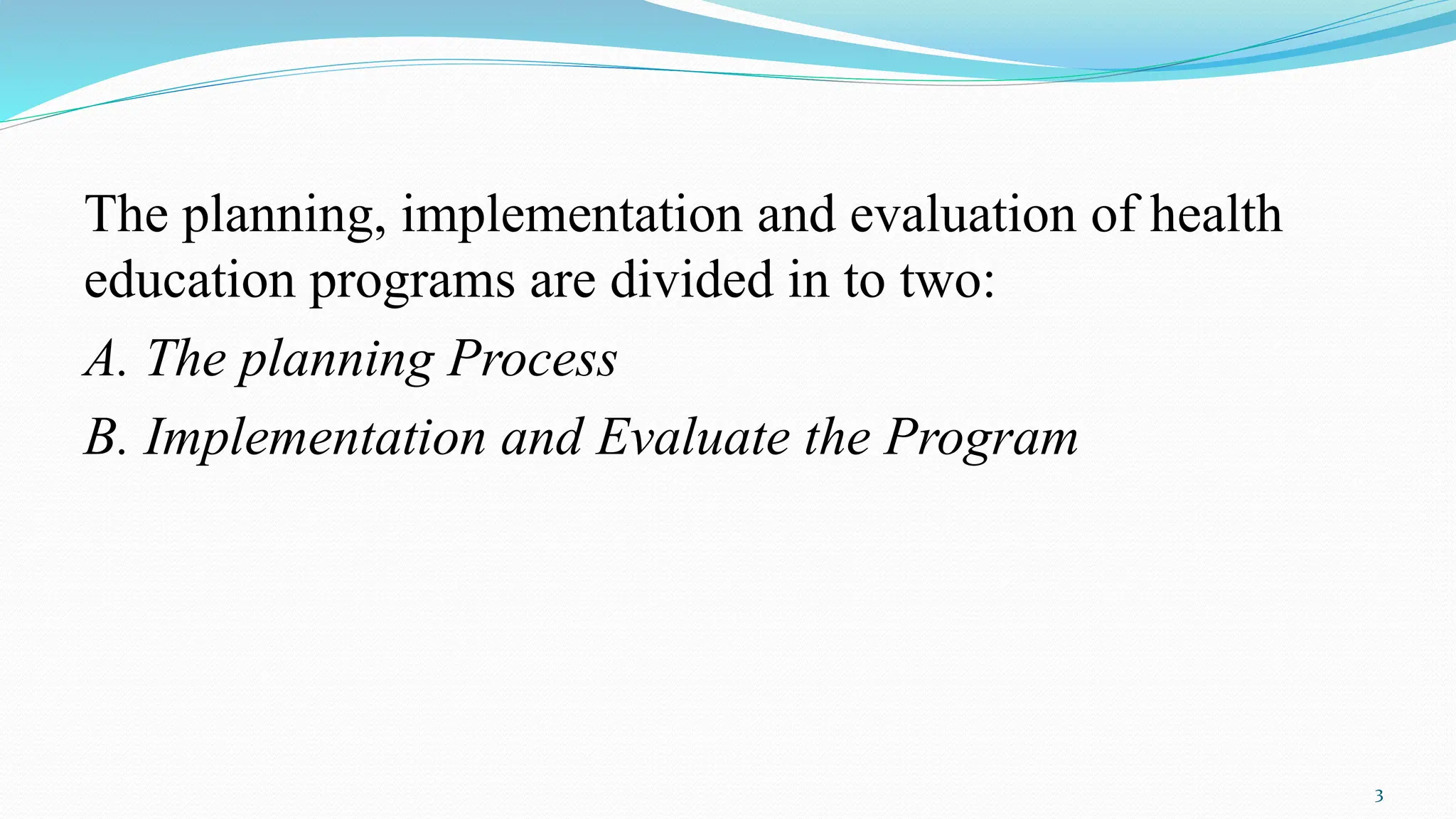 The planning, implementation and evaluation of health education programs are divided in to two:

A. The planning Process

B. Implementation and Evaluate the Program

3